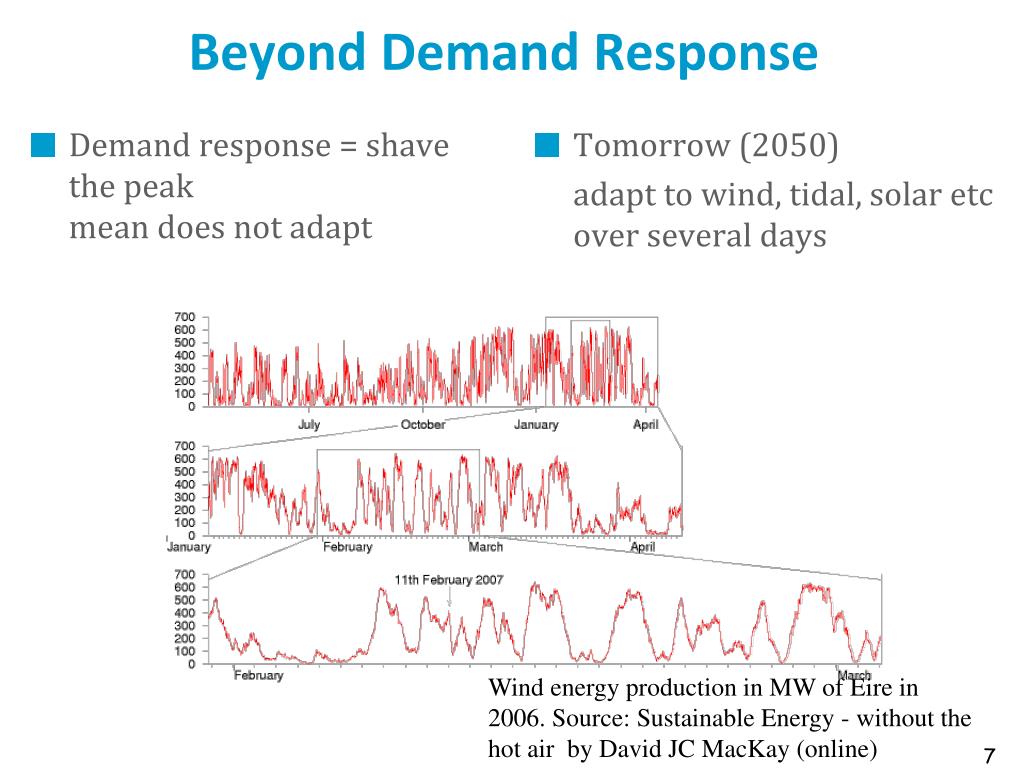 Beyond Demand Response

Demand response = shave the peak
mean does not adapt

Tomorrow (2050)
adapt to wind, tidal, solar etc over several days

700
600
500
400
300
200
100
0
July
October
January
April

700
600
500
400
300
200
100
0
January
February
March
April

700
600
500
400
300
200
100
0
11th February 2007
February
March

Wind energy production in MW of Eire in 2006. Source: Sustainable Energy - without the hot air by David JC MacKay (online)

7